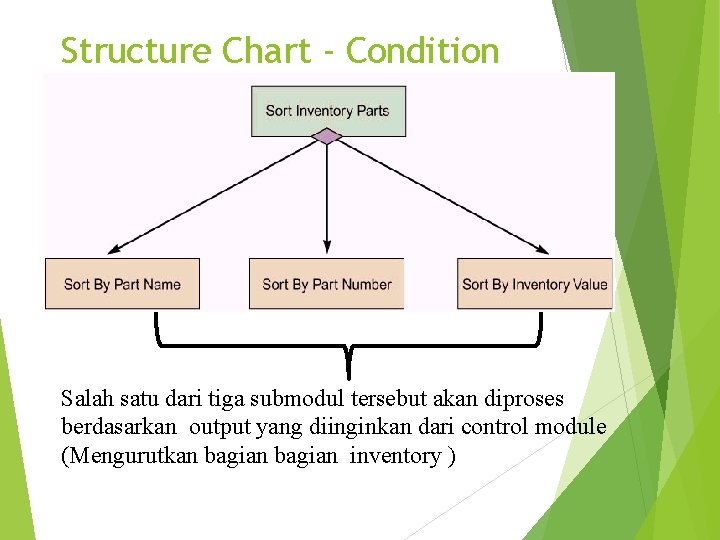 Structure Chart - Condition

Sort Inventory Parts

Sort By Part Name

Sort By Part Number

Sort By Inventory Value

Salah satu dari tiga submodul tersebut akan diproses berdasarkan output yang diinginkan dari control module (Mengurutkan bagian bagian inventory )